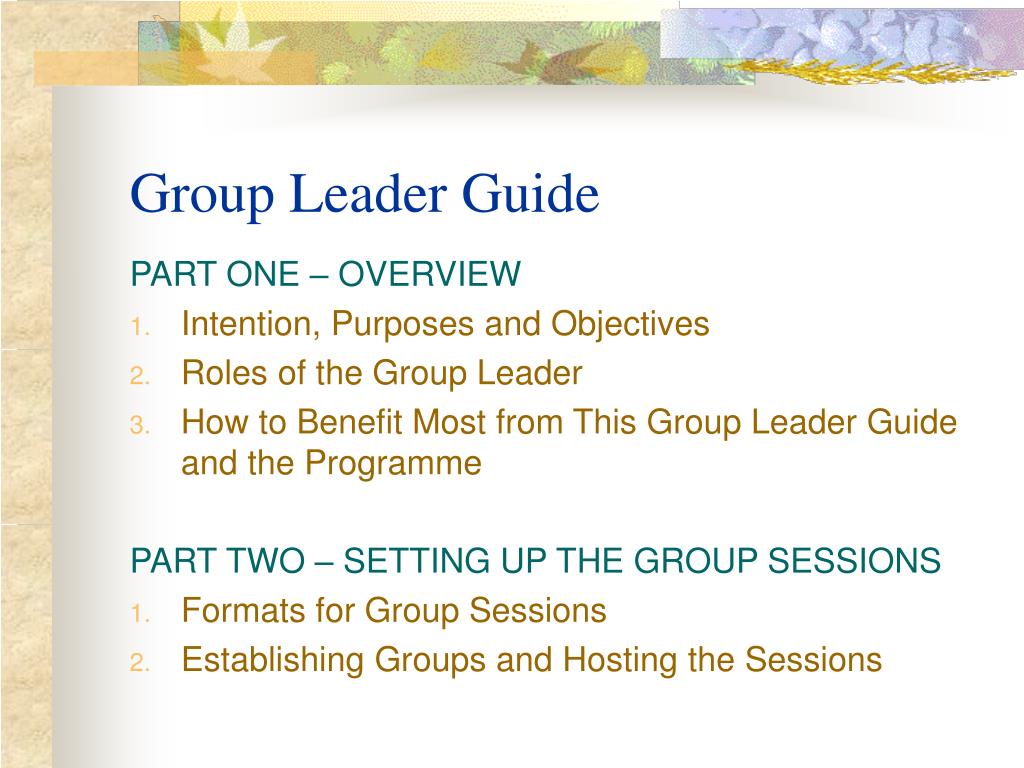 Group Leader Guide

PART ONE – OVERVIEW

1. Intention, Purposes and Objectives
2. Roles of the Group Leader
3. How to Benefit Most from This Group Leader Guide and the Programme

PART TWO – SETTING UP THE GROUP SESSIONS

1. Formats for Group Sessions
2. Establishing Groups and Hosting the Sessions